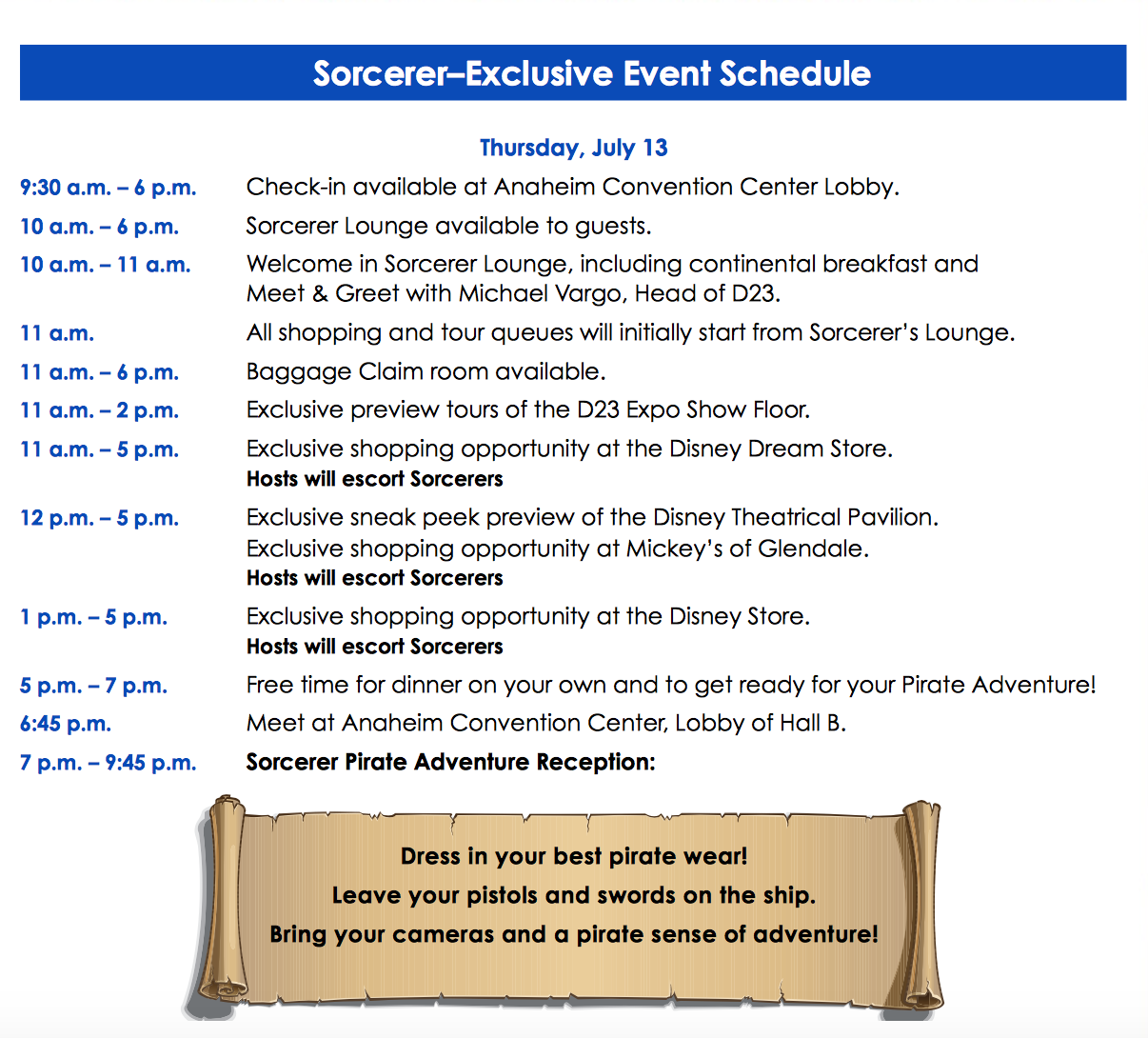 Sorcerer–Exclusive Event Schedule

Thursday, July 13

| | |
|---|---|
| 9:30 a.m. – 6 p.m. | Check-in available at Anaheim Convention Center Lobby. |
| 10 a.m. – 6 p.m. | Sorcerer Lounge available to guests. |
| 10 a.m. – 11 a.m. | Welcome in Sorcerer Lounge, including continental breakfast and Meet & Greet with Michael Vargo, Head of D23. |
| 11 a.m. | All shopping and tour queues will initially start from Sorcerer's Lounge. |
| 11 a.m. – 6 p.m. | Baggage Claim room available. |
| 11 a.m. – 2 p.m. | Exclusive preview tours of the D23 Expo Show Floor. |
| 11 a.m. – 5 p.m. | Exclusive shopping opportunity at the Disney Dream Store. Hosts will escort Sorcerers |
| 12 p.m. – 5 p.m. | Exclusive sneak peek preview of the Disney Theatrical Pavilion. Exclusive shopping opportunity at Mickey's of Glendale. Hosts will escort Sorcerers |
| 1 p.m. – 5 p.m. | Exclusive shopping opportunity at the Disney Store. Hosts will escort Sorcerers |
| 5 p.m. – 7 p.m. | Free time for dinner on your own and to get ready for your Pirate Adventure! |
| 6:45 p.m. | Meet at Anaheim Convention Center, Lobby of Hall B. |
| 7 p.m. – 9:45 p.m. | Sorcerer Pirate Adventure Reception: |

Dress in your best pirate wear!
Leave your pistols and swords on the ship.
Bring your cameras and a pirate sense of adventure!